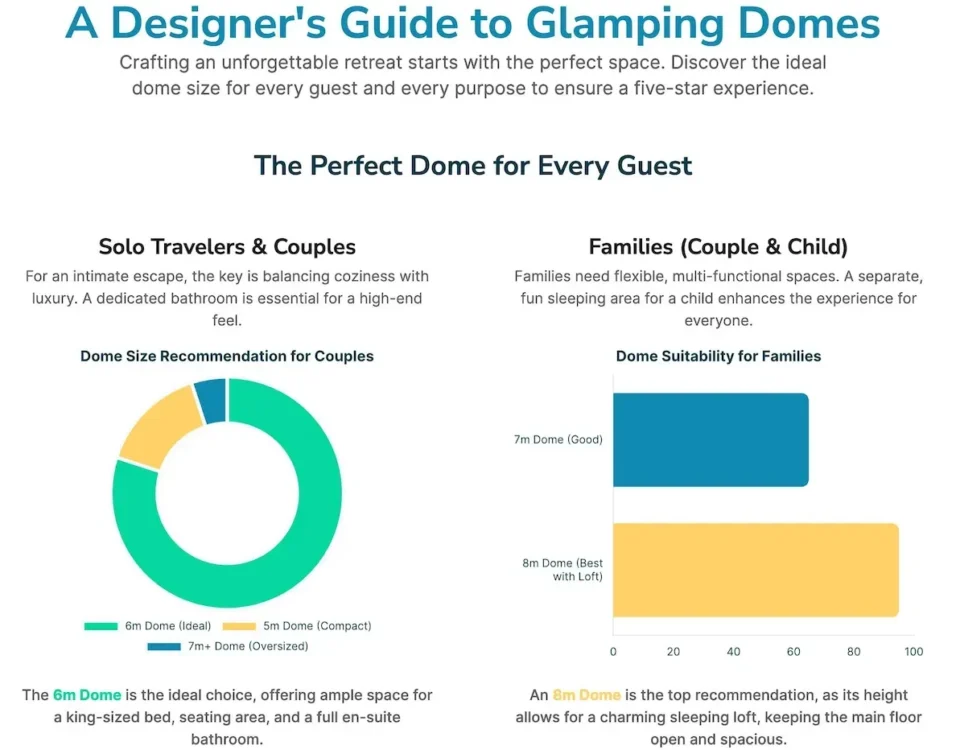 A Designer's Guide to Glamping Domes

Crafting an unforgettable retreat starts with the perfect space. Discover the ideal dome size for every guest and every purpose to ensure a five-star experience.

The Perfect Dome for Every Guest

Solo Travelers & Couples

For an intimate escape, the key is balancing coziness with luxury. A dedicated bathroom is essential for a high-end feel.

Dome Size Recommendation for Couples

6m Dome (Ideal) 5m Dome (Compact) 7m+ Dome (Oversized)

The 6m Dome is the ideal choice, offering ample space for a king-sized bed, seating area, and a full en-suite bathroom.

Families (Couple & Child)

Families need flexible, multi-functional spaces. A separate, fun sleeping area for a child enhances the experience for everyone.

Dome Suitability for Families

7m Dome (Good)

8m Dome (Best with Loft)

0 20 40 60 80 100

An 8m Dome is the top recommendation, as its height allows for a charming sleeping loft, keeping the main floor open and spacious.